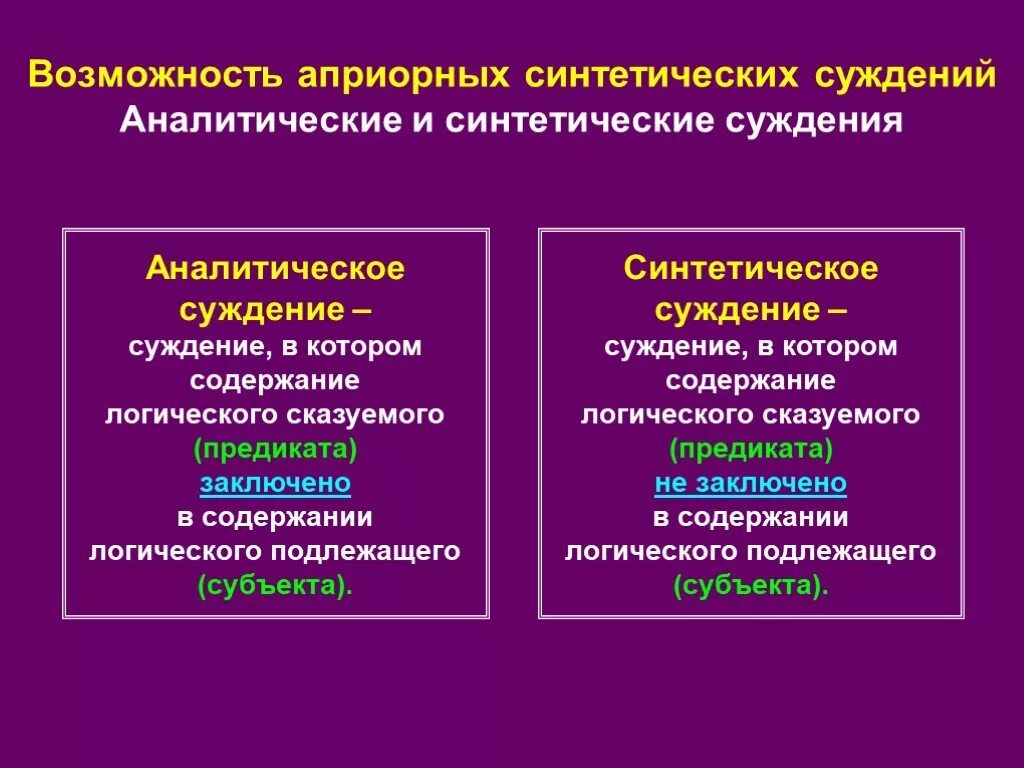 Возможность априорных синтетических суждений
Аналитические и синтетические суждения

Аналитическое суждение –
суждение, в котором содержание логического сказуемого (предиката) заключено в содержании логического подлежащего (субъекта).

Синтетическое суждение –
суждение, в котором содержание логического сказуемого (предиката) не заключено в содержании логического подлежащего (субъекта).